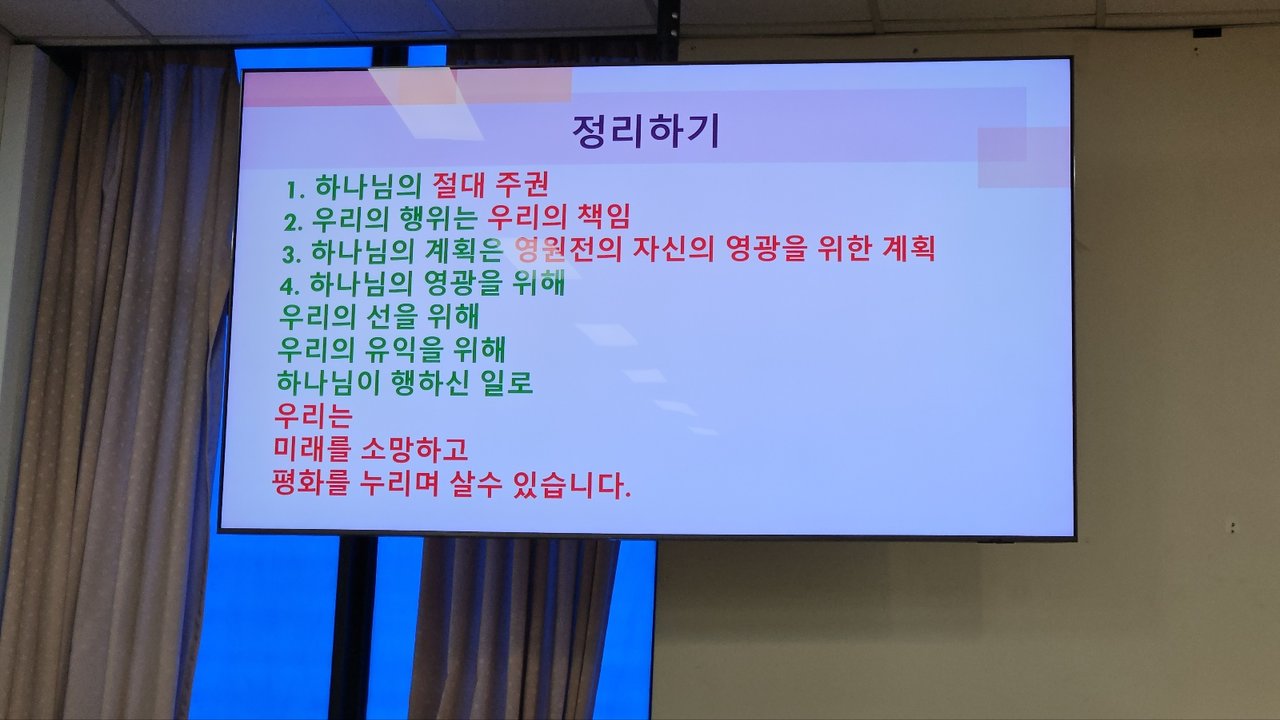 정리하기

1. 하나님의 절대 주권
2. 우리의 행위는 우리의 책임
3. 하나님의 계획은 영원전의 자신의 영광을 위한 계획
4. 하나님의 영광을 위해
우리의 선을 위해
우리의 유익을 위해
하나님이 행하신 일로
우리는
미래를 소망하고
평화를 누리며 살수 있습니다.